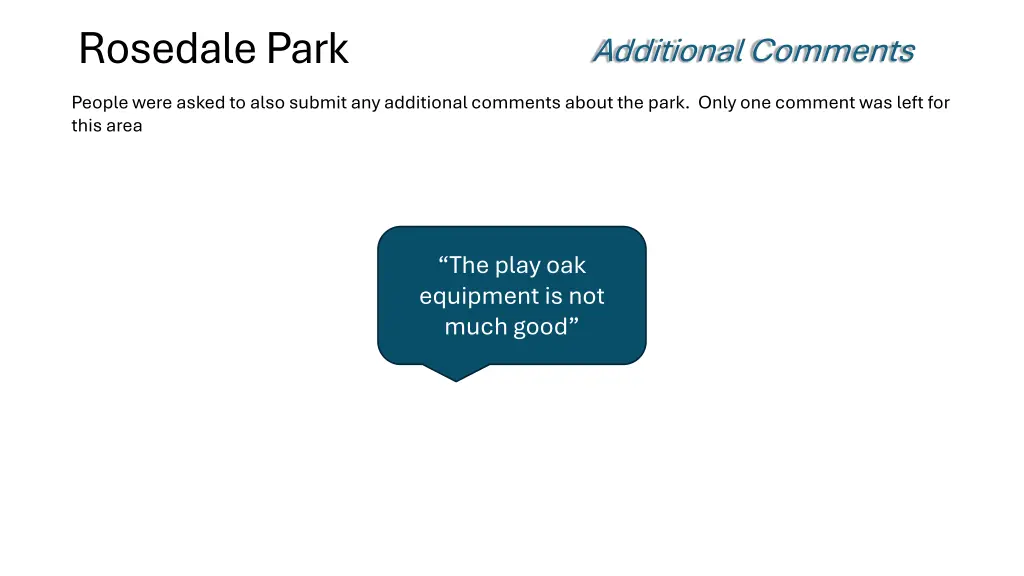 Rosedale Park

Additional Comments

People were asked to also submit any additional comments about the park. Only one comment was left for this area

“The play oak equipment is not much good”